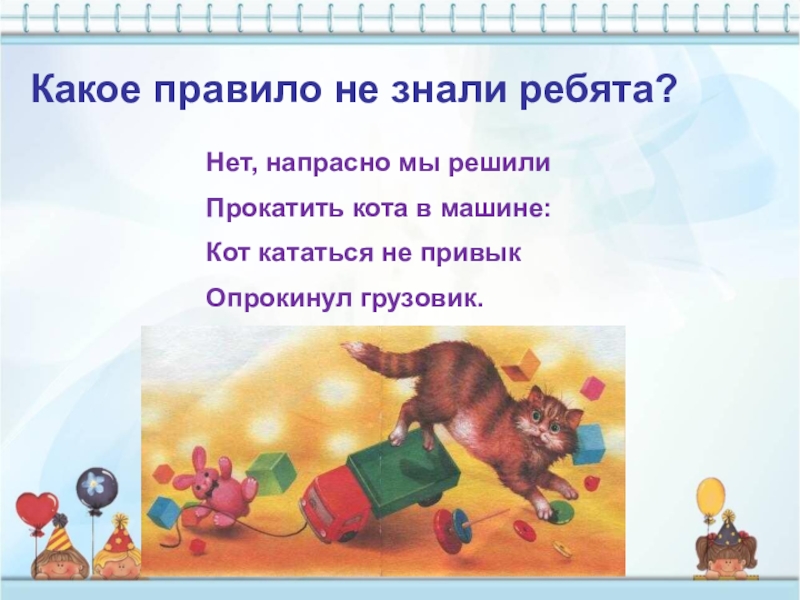 Какое правило не знали ребята?

Нет, напрасно мы решили
Прокатить кота в машине:
Кот кататься не привык
Опрокинул грузовик.